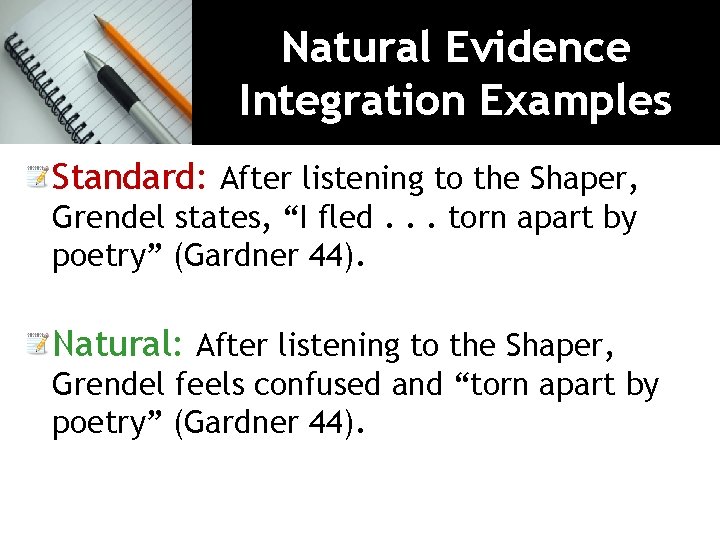 Natural Evidence Integration Examples

Standard: After listening to the Shaper, Grendel states, “I fled . . . torn apart by poetry” (Gardner 44).

Natural: After listening to the Shaper, Grendel feels confused and “torn apart by poetry” (Gardner 44).